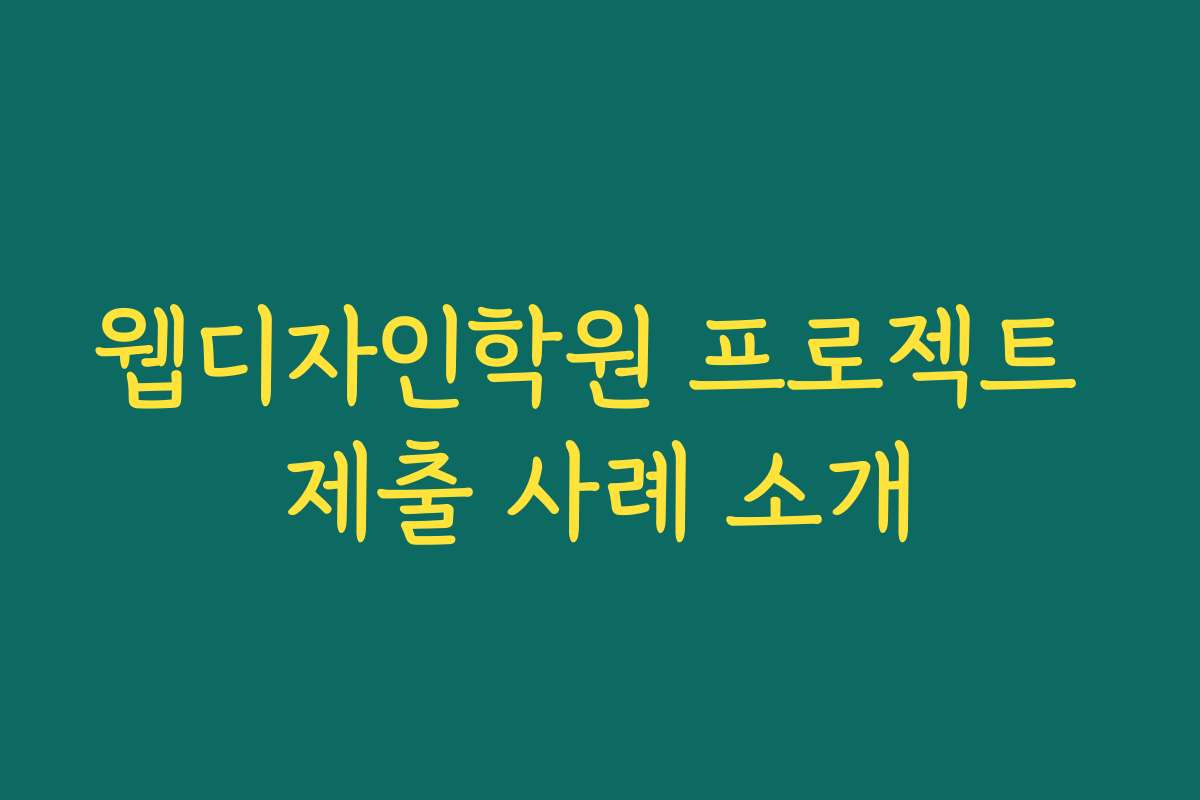 웹디자인학원 프로젝트 제출 사례 소개